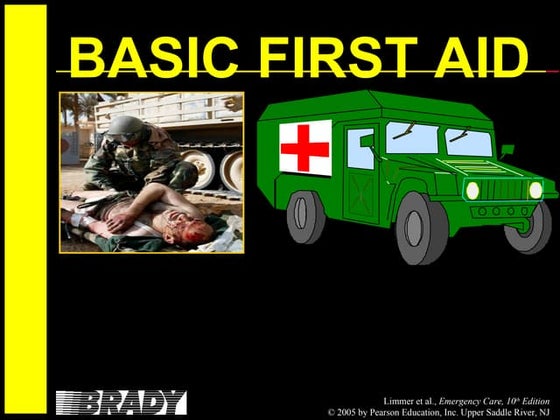 BASIC FIRST AID

BRADY

Limmer et al., Emergency Care, 10th Edition
© 2005 by Pearson Education, Inc. Upper Saddle River, NJ